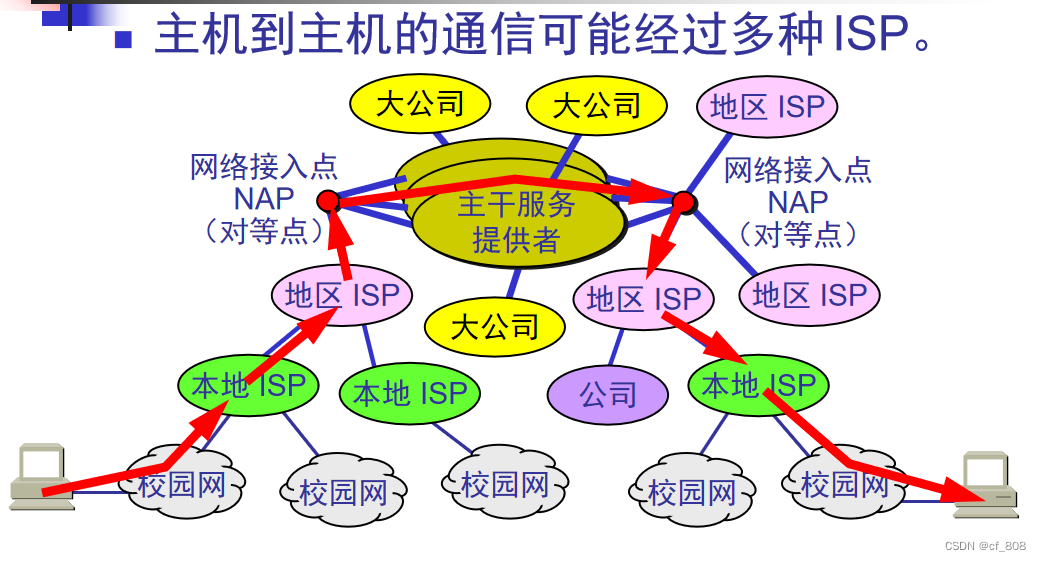 主机到主机的通信可能经过多种 ISP。

大公司

大公司

地区 ISP

网络接入点 NAP （对等点）

主干服务提供者

网络接入点 NAP （对等点）

地区 ISP

大公司

地区 ISP

地区 ISP

本地 ISP

本地 ISP

公司

本地 ISP

校园网

校园网

校园网

校园网

校园网

CSDN @cf_808